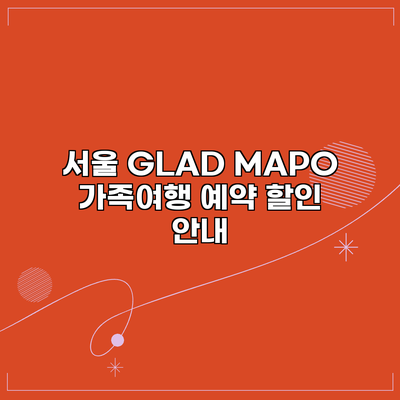 서울 GLAD MAPO 가족여행 예약 할인 안내